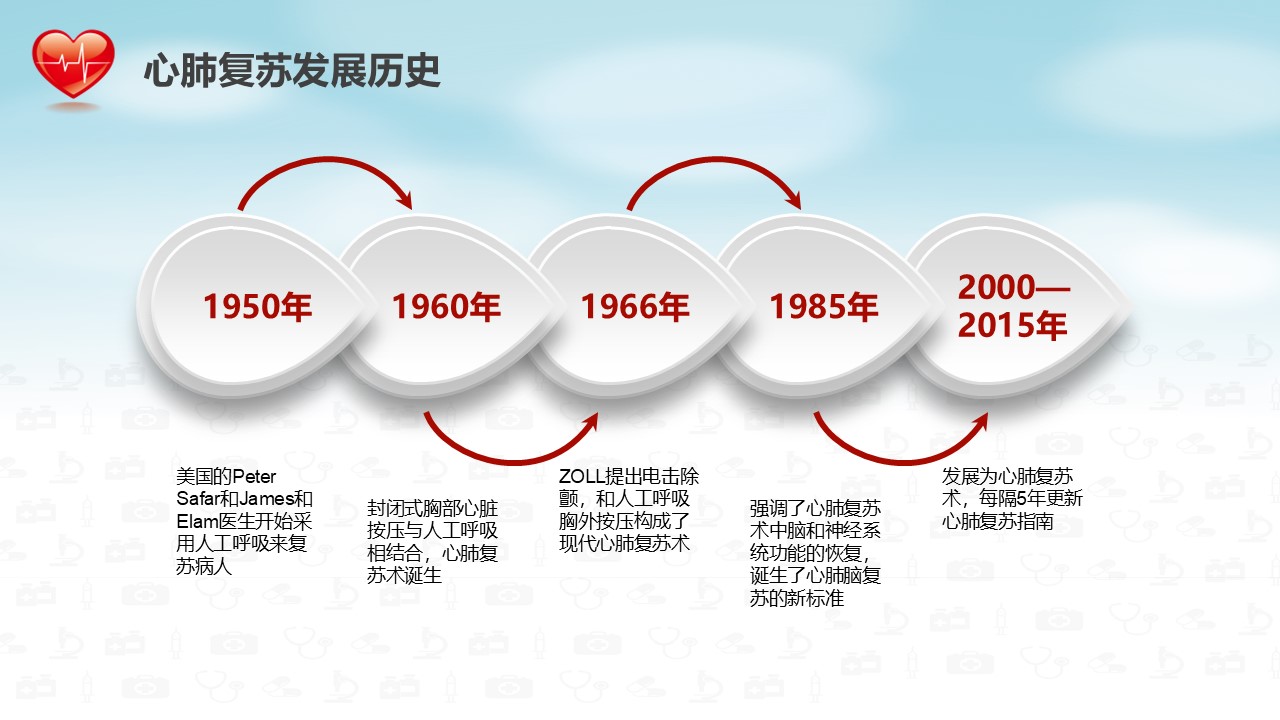 心肺复苏发展历史

1950年

1960年

1966年

1985年

2000—2015年

美国的Peter Safar和James和Elam医生开始采用人工呼吸来复苏病人

封闭式胸部心脏按压与人工呼吸相结合，心肺复苏术诞生

ZOLL提出电击除颤，和人工呼吸胸外按压构成了现代心肺复苏术

强调了心肺复苏术中脑和神经系统功能的恢复，诞生了心肺脑复苏的新标准

发展为心肺复苏术，每隔5年更新心肺复苏指南